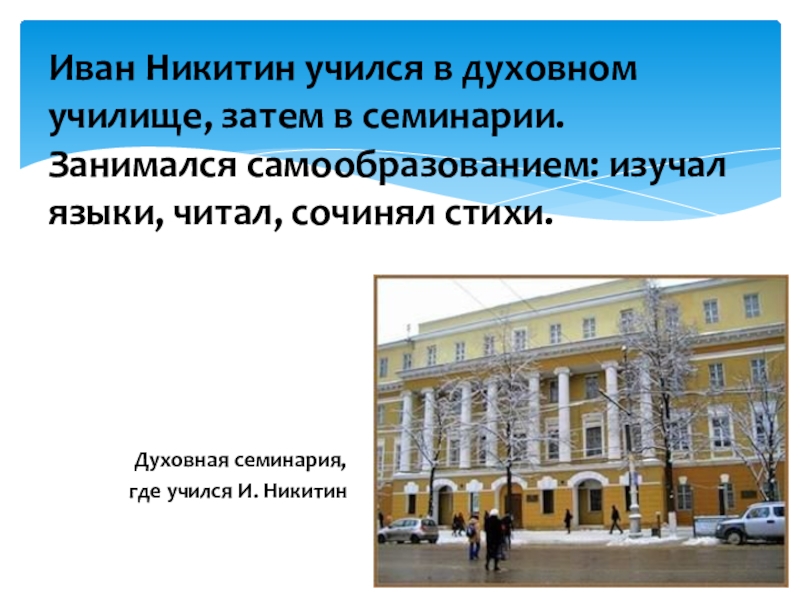 Иван Никитин учился в духовном училище, затем в семинарии. Занимался самообразованием: изучал языки, читал, сочинял стихи.

Духовная семинария, где учился И. Никитин